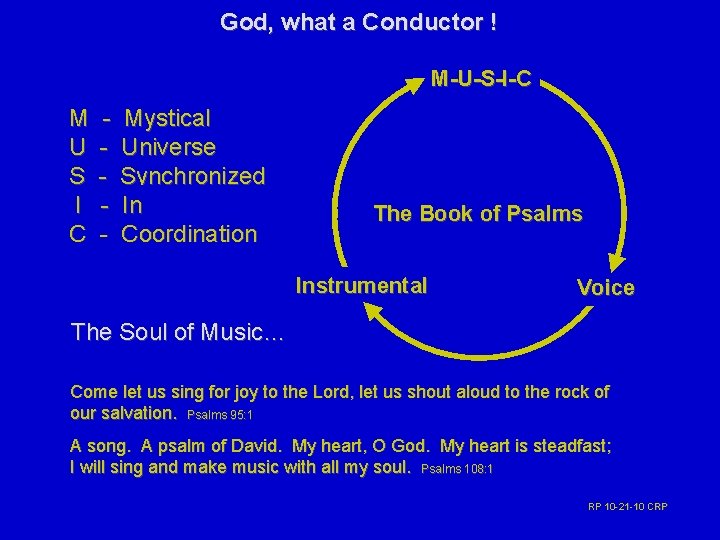 God, what a Conductor !

M - Mystical
U - Universe
S - Synchronized
I - In
C - Coordination

M-U-S-I-C

The Book of Psalms

Voice

Instrumental

The Soul of Music…

Come let us sing for joy to the Lord, let us shout aloud to the rock of our salvation. Psalms 95:1

A song. A psalm of David. My heart, O God. My heart is steadfast; I will sing and make music with all my soul. Psalms 108:1

RP 10-21-10 CRP